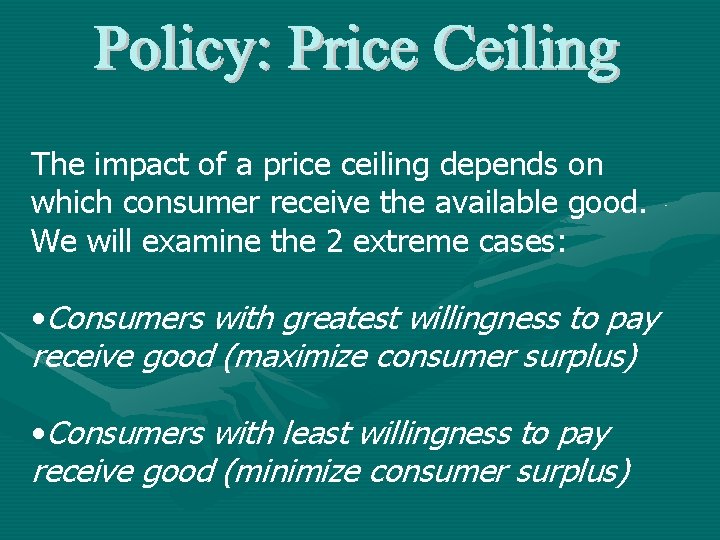 Policy: Price Ceiling

The impact of a price ceiling depends on which consumer receive the available good. We will examine the 2 extreme cases:

•Consumers with greatest willingness to pay receive good (maximize consumer surplus)

•Consumers with least willingness to pay receive good (minimize consumer surplus)